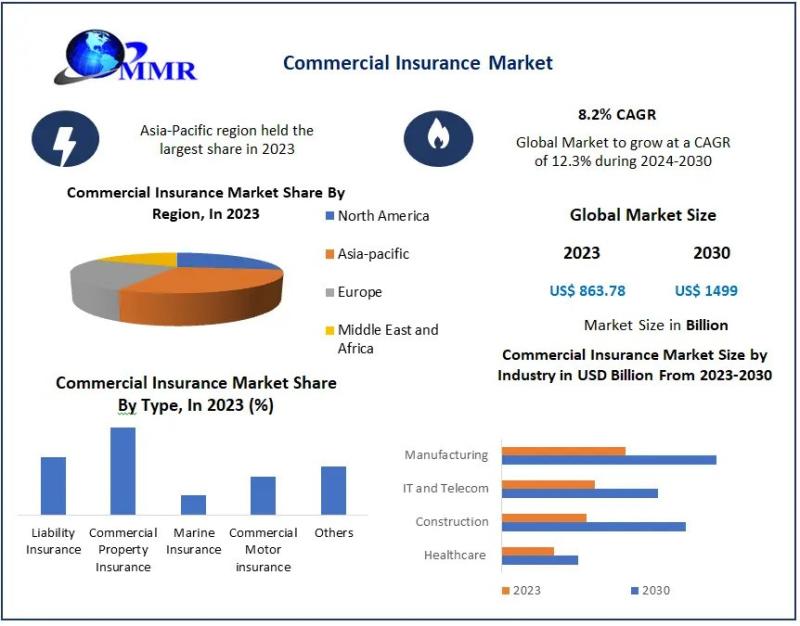 MMR

Commercial Insurance Market

Asia-Pacific region held the largest share in 2023

8.2% CAGR

Global Market to grow at a CAGR of 12.3% during 2024-2030

Commercial Insurance Market Share By Region, In 2023

North America
Asia-pacific
Europe
Middle East and Africa

Global Market Size

2023
2030
US$ 863.78
US$ 1499

Market Size in Billion

Commercial Insurance Market Share By Type, In 2023 (%)

Liability Insurance
Commercial Property Insurance
Marine Insurance
Commercial Motor insurance
Others

Commercial Insurance Market Size by Industry in USD Billion From 2023-2030

Manufacturing
IT and Telecom
Construction
Healthcare

2023
2030